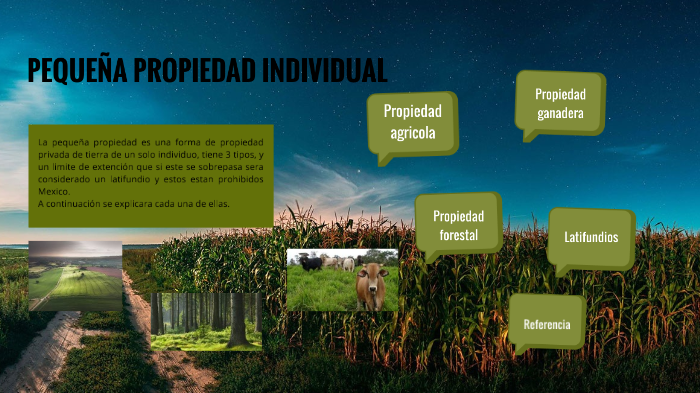 PEQUEÑA PROPIEDAD INDIVIDUAL

La pequeña propiedad es una forma de propiedad privada de tierra de un solo individuo, tiene 3 tipos, y un limite de extención que si este se sobrepasa sera considerado un latifundio y estos estan prohibidos Mexico.
A continuación se explicara cada una de ellas.

Propiedad agricola

Propiedad ganadera

Propiedad forestal

Latifundios

Referencia